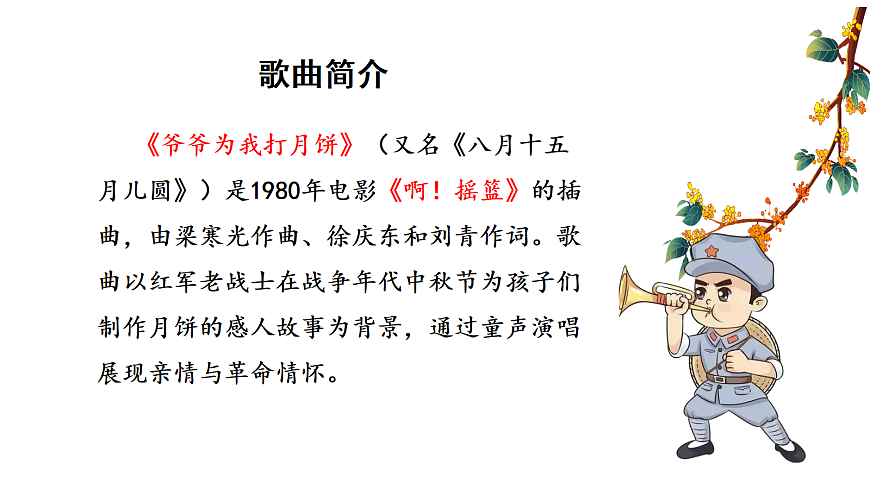 歌曲简介

《爷爷为我打月饼》（又名《八月十五月儿圆》）是1980年电影《啊！摇篮》的插曲，由梁寒光作曲、徐庆东和刘青作词。歌曲以红军老战士在战争年代中秋节为孩子们制作月饼的感人故事为背景，通过童声演唱展现亲情与革命情怀。